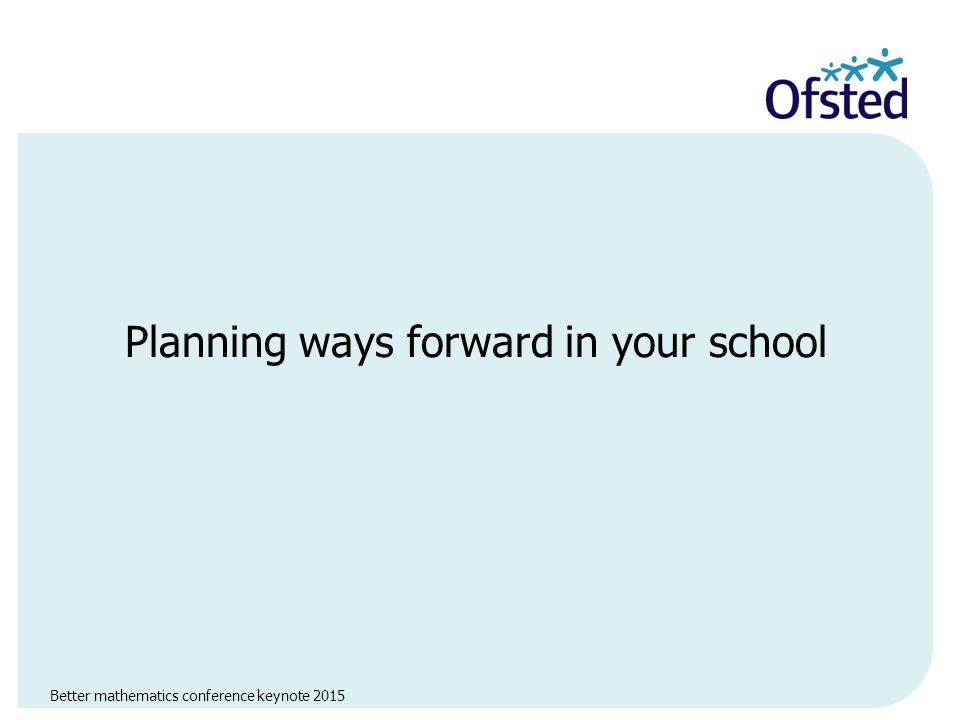 Ofsted

Planning ways forward in your school

Better mathematics conference keynote 2015